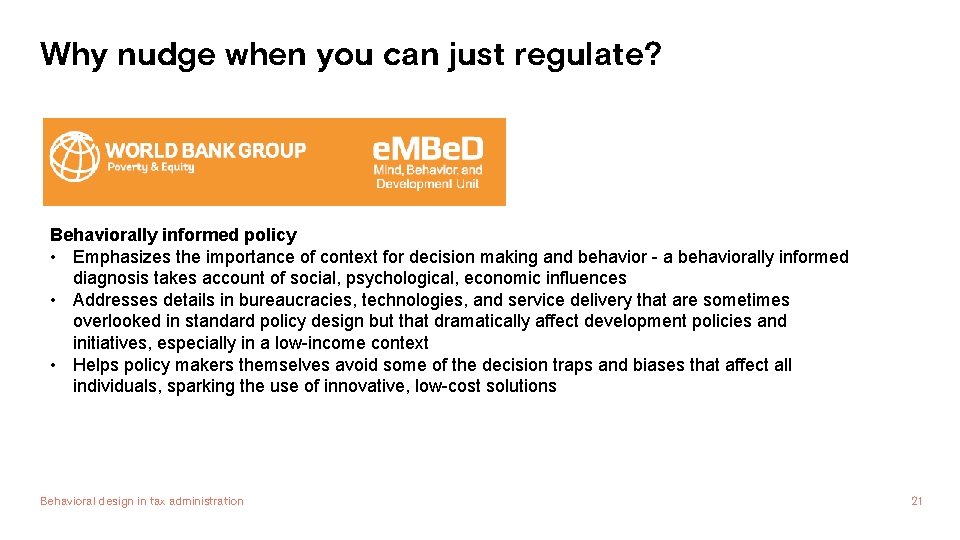 Why nudge when you can just regulate?

WORLD BANK GROUP
Poverty & Equity

eMBeD
Mind, Behavior, and Development Unit

**Behaviorally informed policy**
• Emphasizes the importance of context for decision making and behavior - a behaviorally informed diagnosis takes account of social, psychological, economic influences
• Addresses details in bureaucracies, technologies, and service delivery that are sometimes overlooked in standard policy design but that dramatically affect development policies and initiatives, especially in a low-income context
• Helps policy makers themselves avoid some of the decision traps and biases that affect all individuals, sparking the use of innovative, low-cost solutions

Behavioral design in tax administration

21